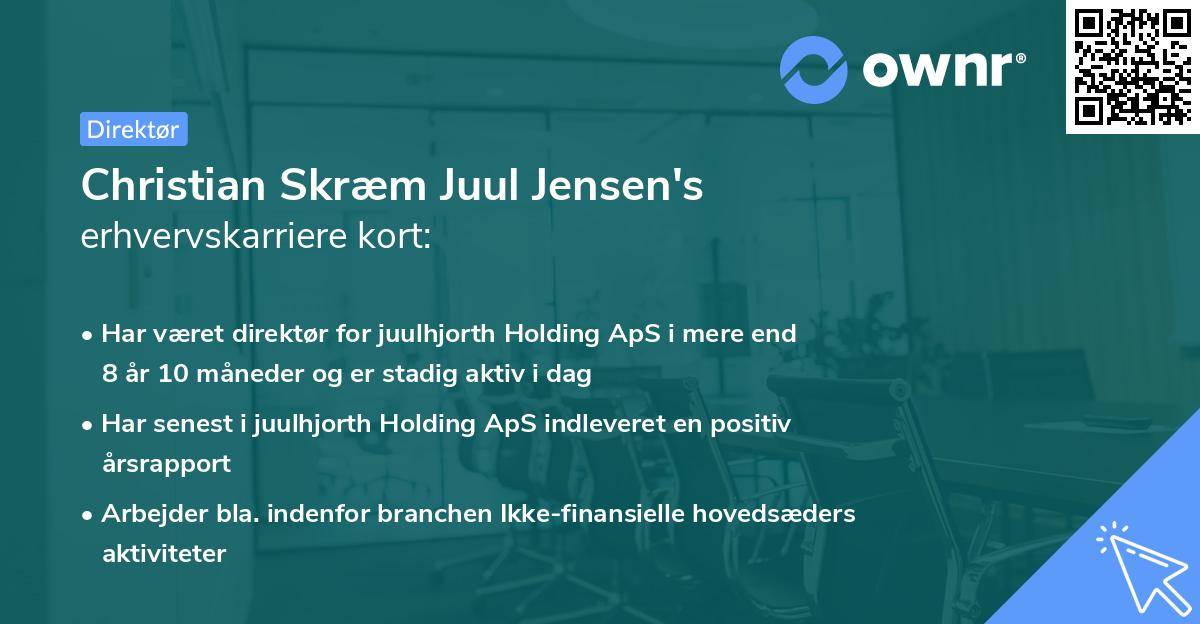 ownr®

Direktør

Christian Skræm Juul Jensen's erhvervskarriere kort:

• Har været direktør for juulhjorth Holding ApS i mere end 8 år 10 måneder og er stadig aktiv i dag

• Har senest i juulhjorth Holding ApS indleveret en positiv årsrapport

• Arbejder bla. indenfor branchen Ikke-finansielle hovedsæders aktiviteter